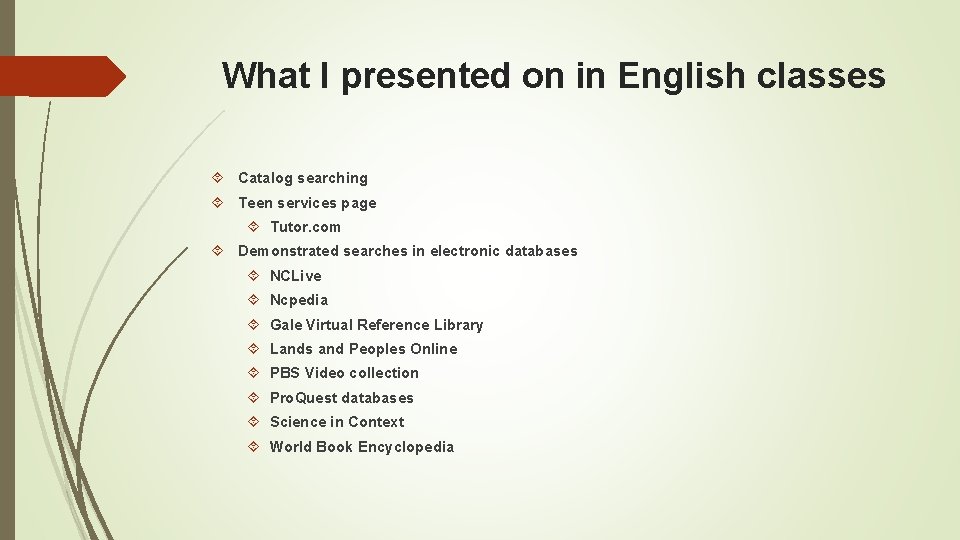 What I presented on in English classes

Catalog searching

Teen services page

Tutor.com

Demonstrated searches in electronic databases

NCLive

Ncpedia

Gale Virtual Reference Library

Lands and Peoples Online

PBS Video collection

ProQuest databases

Science in Context

World Book Encyclopedia